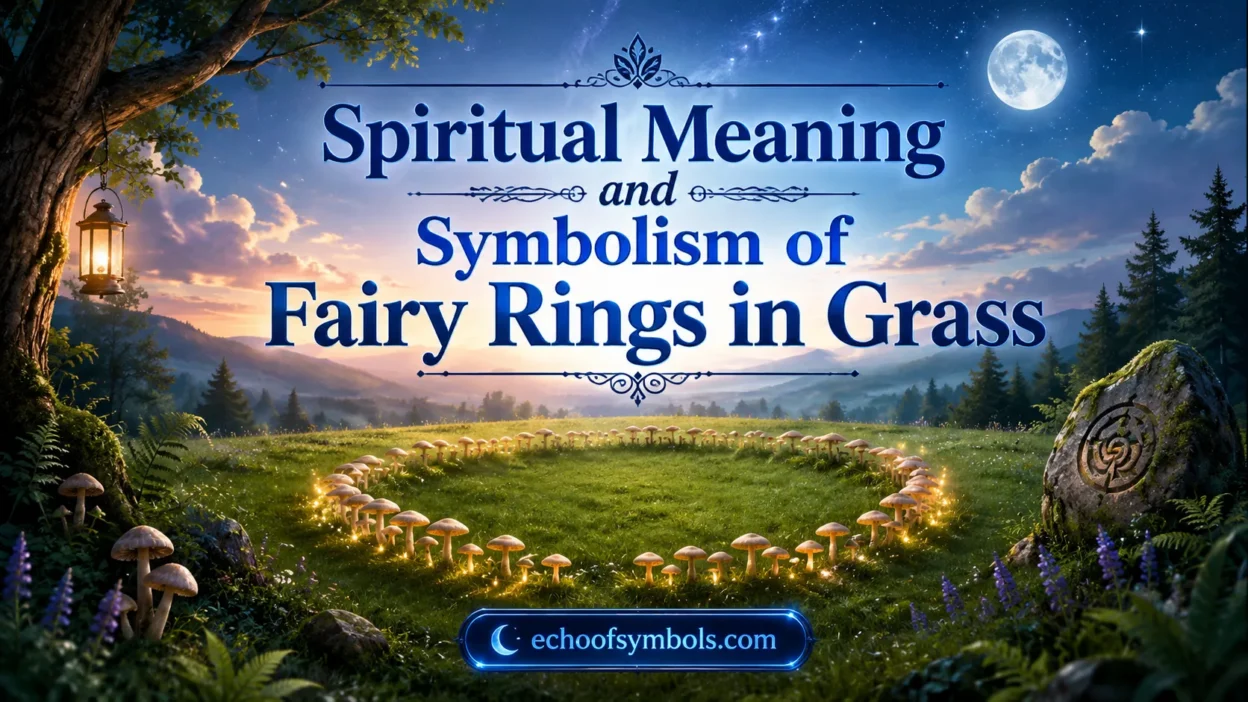 Spiritual Meaning and Symbolism of Fairy Rings in Grass

echoofsymbols.com